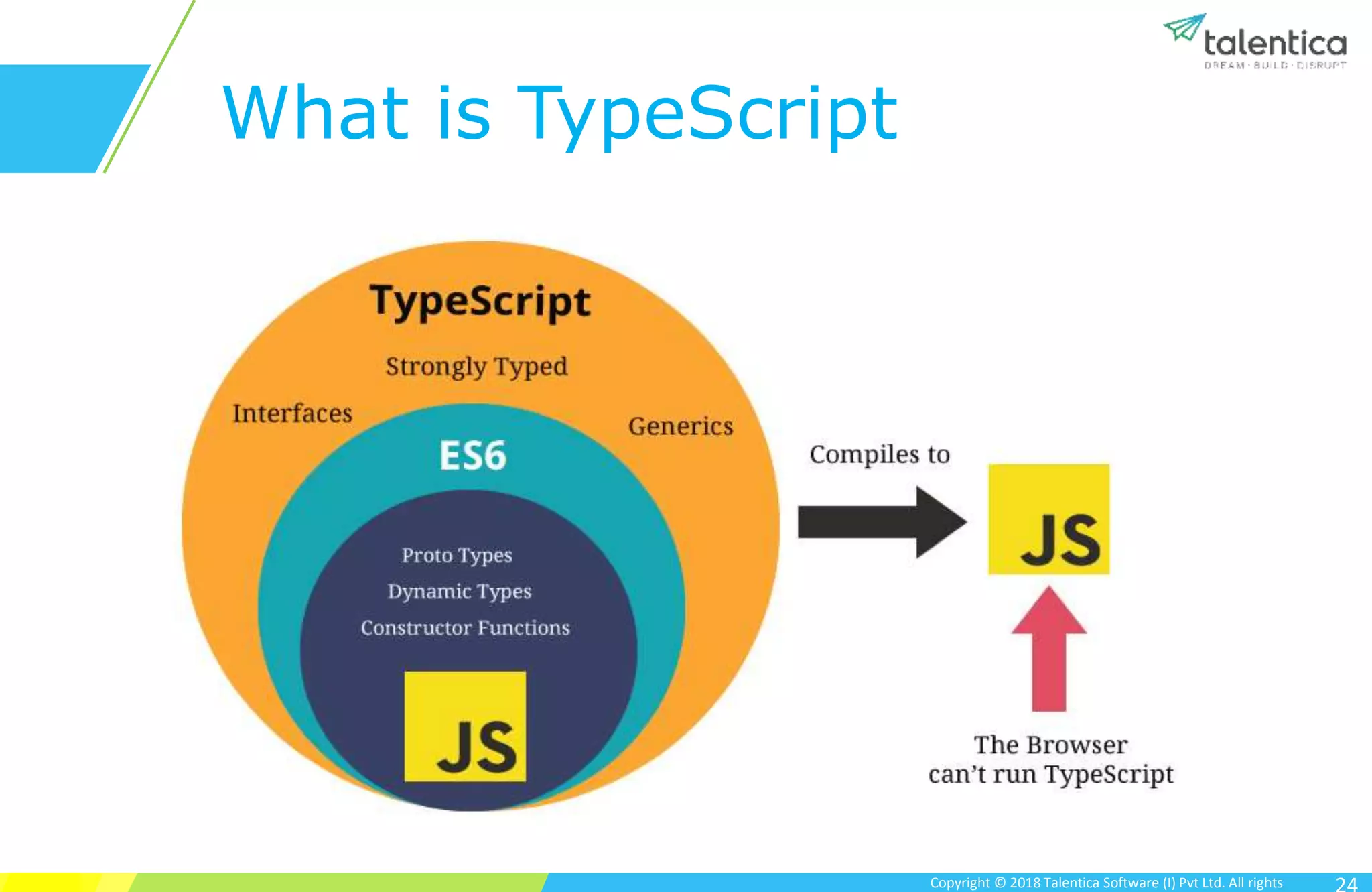 talentica
DREAM · BUILD · DISRUPT

What is TypeScript

TypeScript

Strongly Typed

Interfaces

Generics

ES6

Proto Types

Dynamic Types

Constructor Functions

JS

Compiles to

JS

The Browser can't run TypeScript

Copyright © 2018 Talentica Software (I) Pvt Ltd. All rights

24